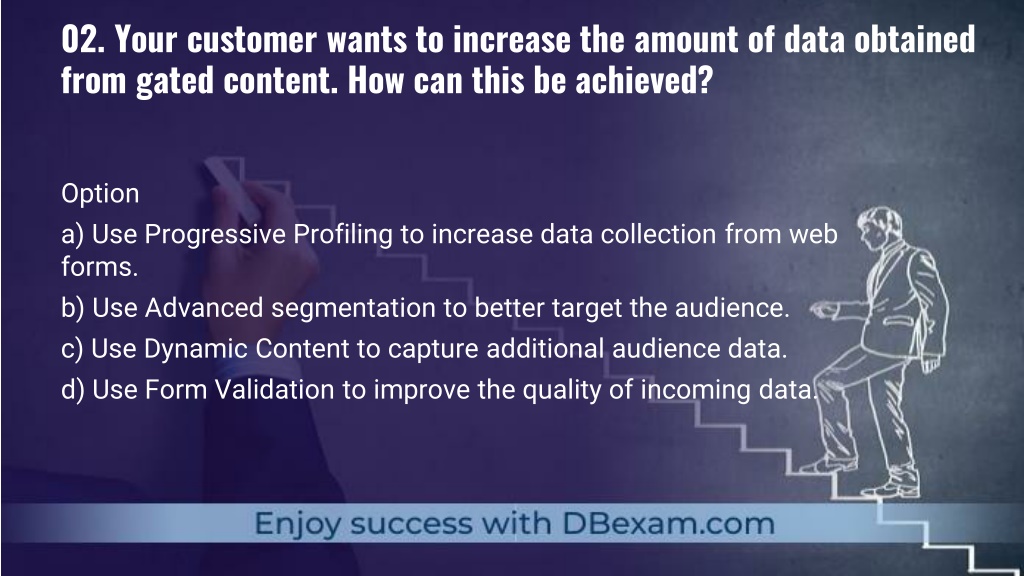 02. Your customer wants to increase the amount of data obtained from gated content. How can this be achieved?

Option

a) Use Progressive Profiling to increase data collection from web forms.

b) Use Advanced segmentation to better target the audience.

c) Use Dynamic Content to capture additional audience data.

d) Use Form Validation to improve the quality of incoming data.

Enjoy success with DBexam.com